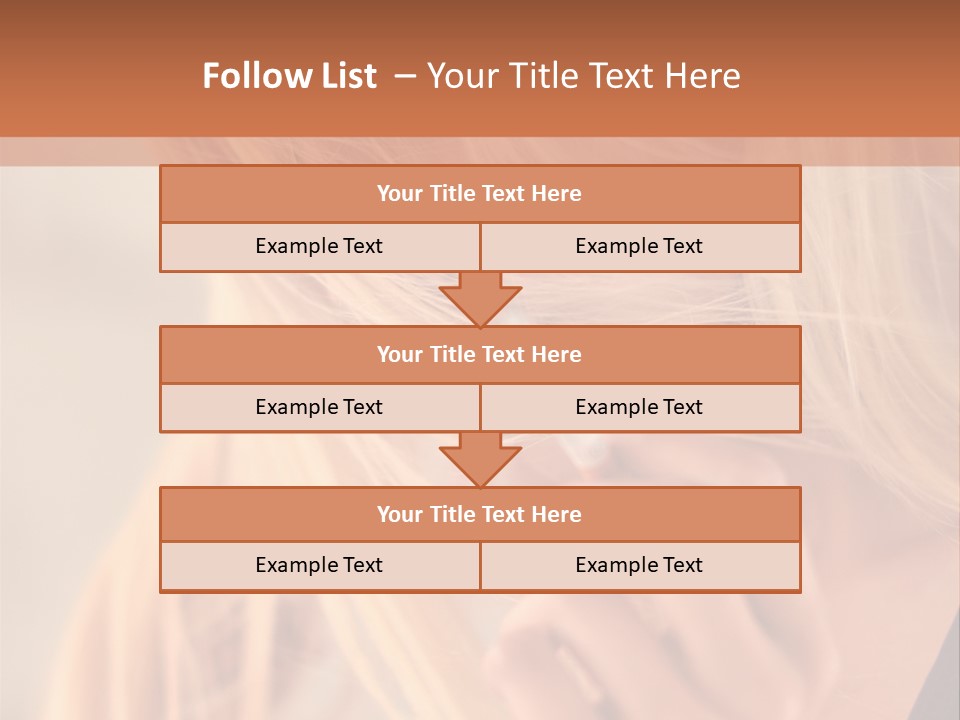 Follow List – Your Title Text Here

| Your Title Text Here | |
|---|---|
| Example Text | Example Text |

| Your Title Text Here | |
|---|---|
| Example Text | Example Text |

| Your Title Text Here | |
|---|---|
| Example Text | Example Text |